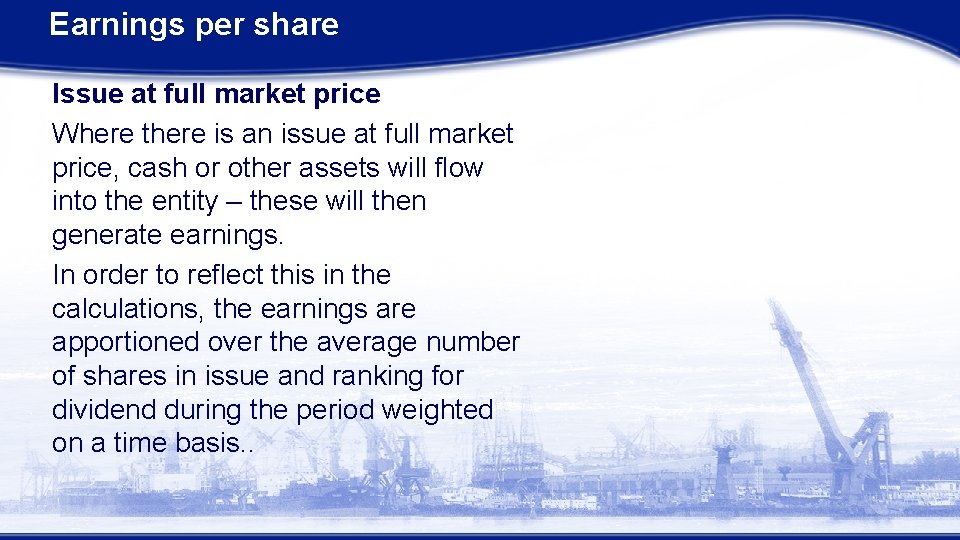 Earnings per share

Issue at full market price

Where there is an issue at full market price, cash or other assets will flow into the entity – these will then generate earnings.

In order to reflect this in the calculations, the earnings are apportioned over the average number of shares in issue and ranking for dividend during the period weighted on a time basis..